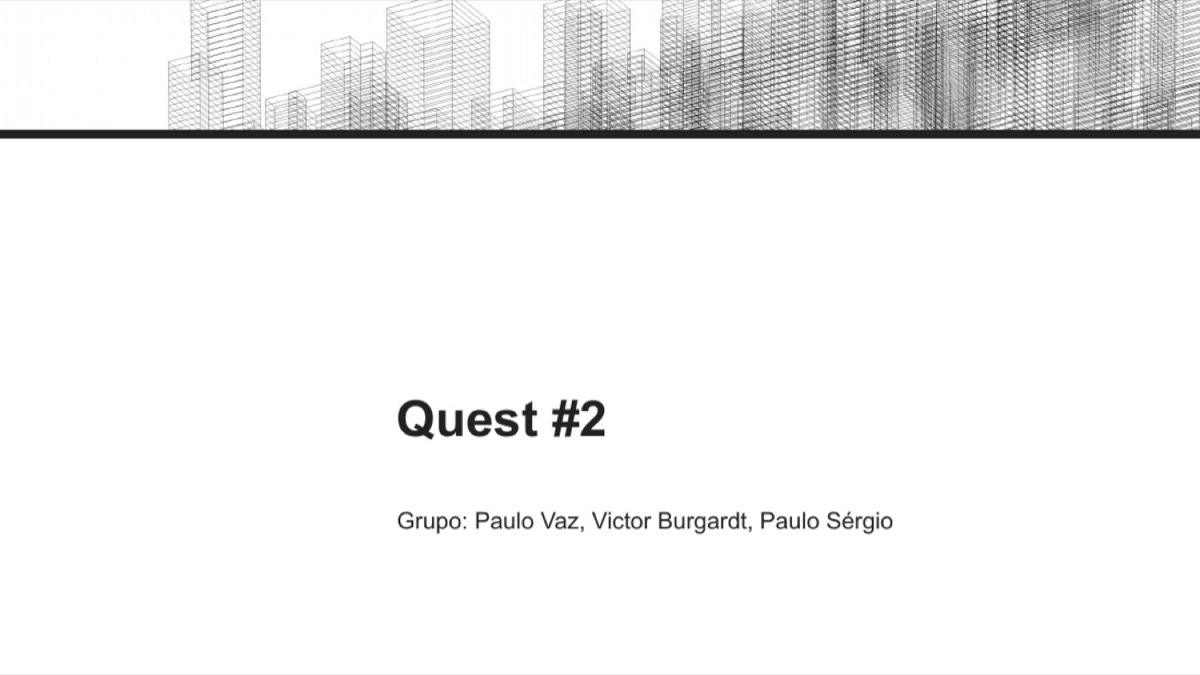 Quest #2

Grupo: Paulo Vaz, Victor Burgardt, Paulo Sérgio